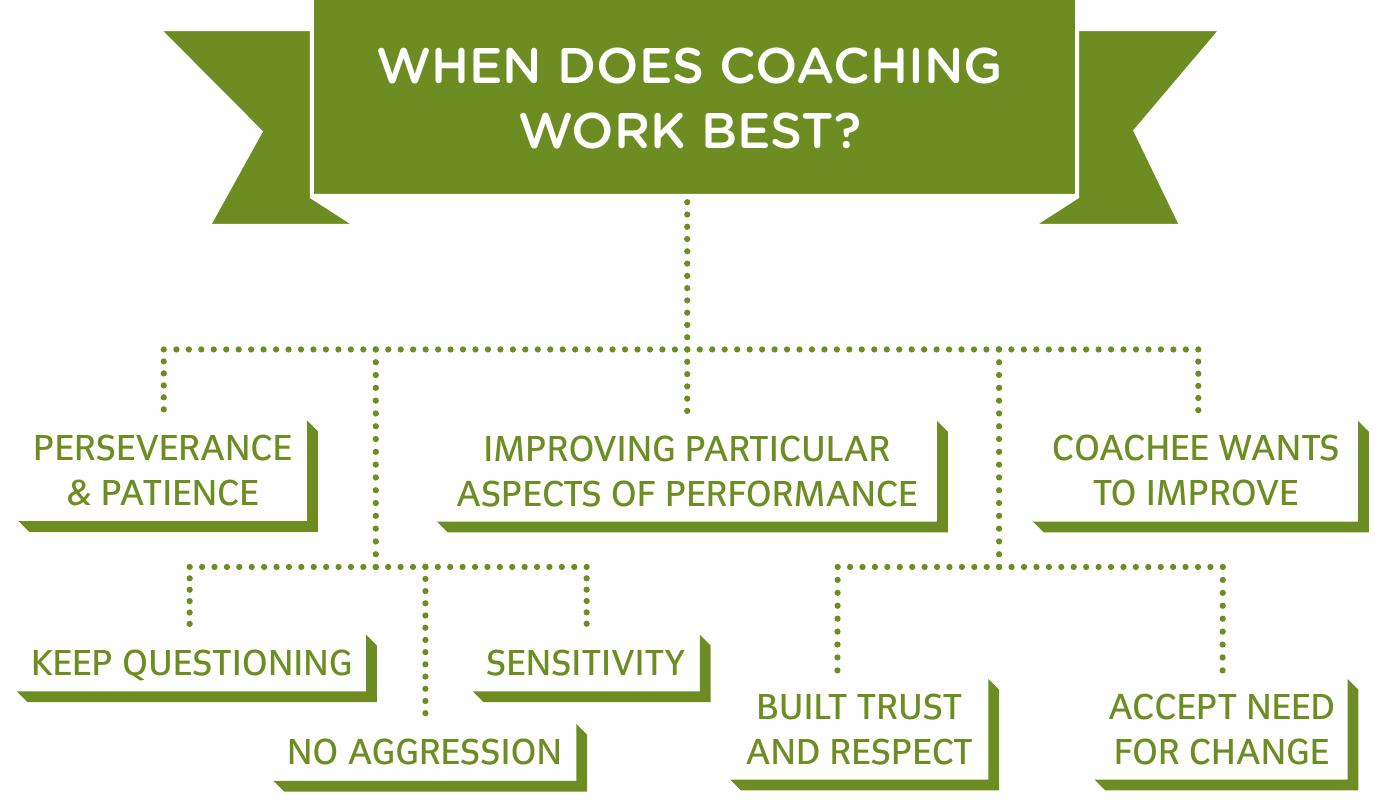 WHEN DOES COACHING WORK BEST?

PERSEVERANCE & PATIENCE

IMPROVING PARTICULAR ASPECTS OF PERFORMANCE

COACHEE WANTS TO IMPROVE

KEEP QUESTIONING

SENSITIVITY

NO AGGRESSION

BUILT TRUST AND RESPECT

ACCEPT NEED FOR CHANGE